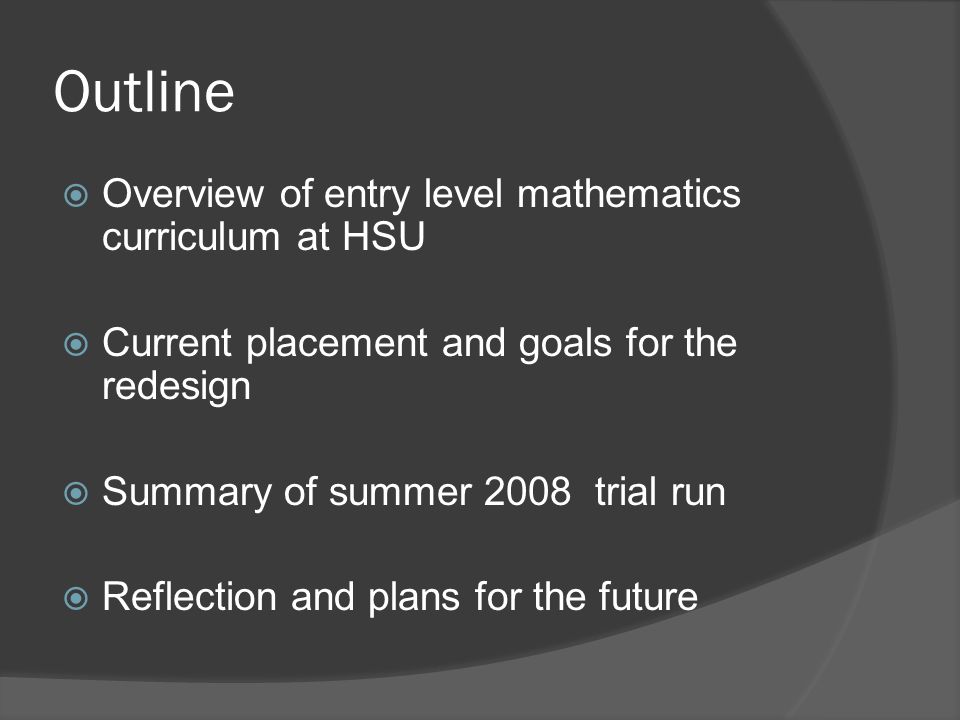 Outline

Overview of entry level mathematics curriculum at HSU

Current placement and goals for the redesign

Summary of summer 2008 trial run

Reflection and plans for the future